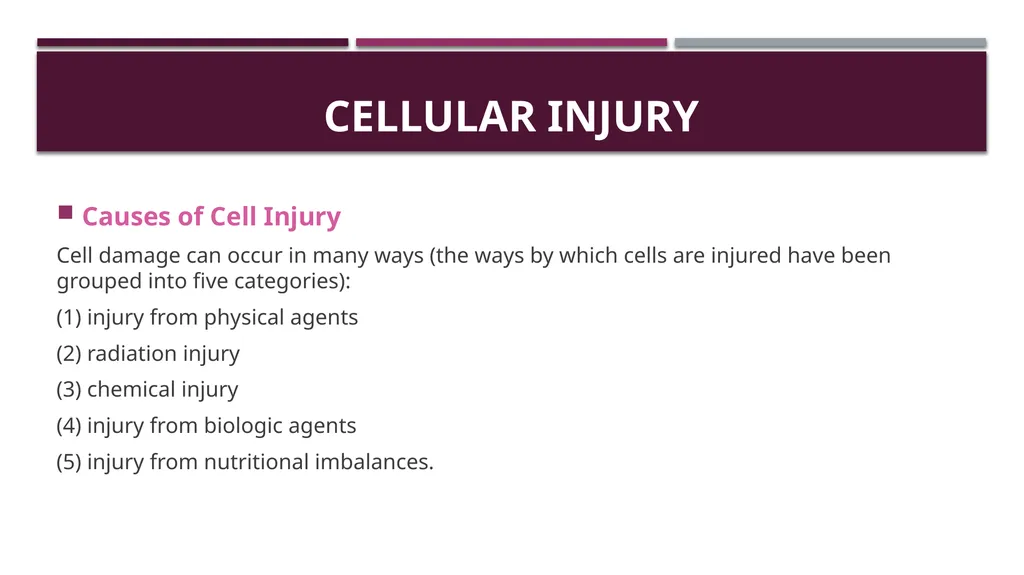 CELLULAR INJURY

Causes of Cell Injury

Cell damage can occur in many ways (the ways by which cells are injured have been grouped into five categories):

(1) injury from physical agents

(2) radiation injury

(3) chemical injury

(4) injury from biologic agents

(5) injury from nutritional imbalances.